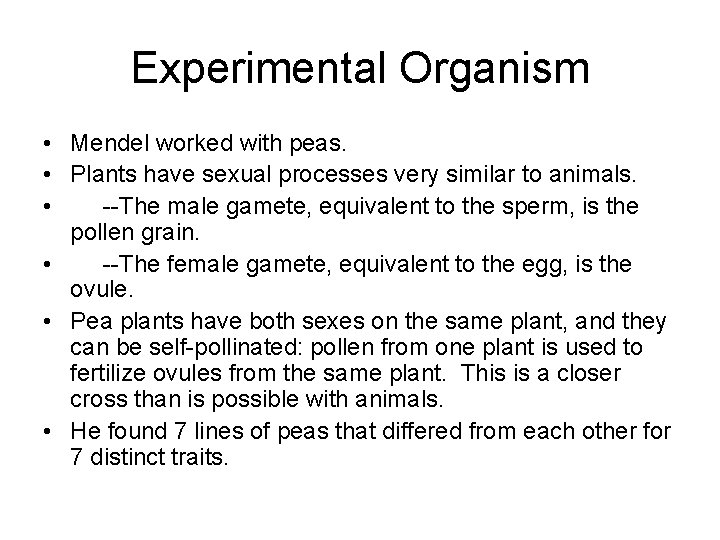 Experimental Organism

• Mendel worked with peas.
• Plants have sexual processes very similar to animals.
• --The male gamete, equivalent to the sperm, is the pollen grain.
• --The female gamete, equivalent to the egg, is the ovule.
• Pea plants have both sexes on the same plant, and they can be self-pollinated: pollen from one plant is used to fertilize ovules from the same plant. This is a closer cross than is possible with animals.
• He found 7 lines of peas that differed from each other for 7 distinct traits.